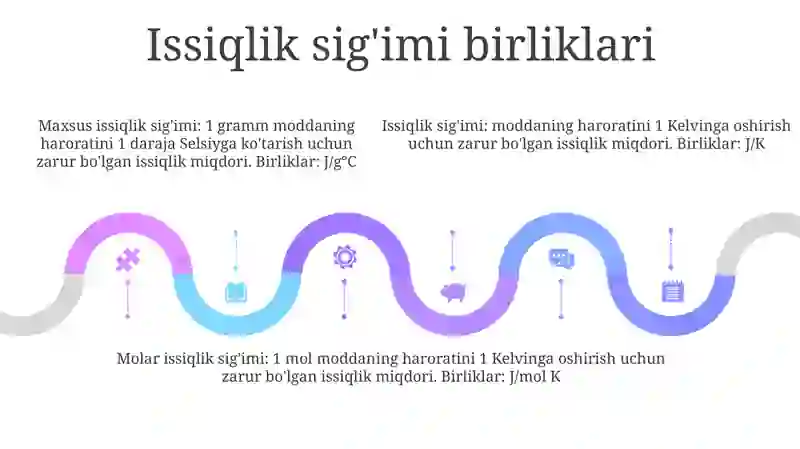 Issiqlik sig'imi birliklari

Maxsus issiqlik sig'imi: 1 gramm moddaning haroratini 1 daraja Selsiyga ko'tarish uchun zarur bo'lgan issiqlik miqdori. Birliklar: J/g°C

Issiqlik sig'imi: moddaning haroratini 1 Kelvinga oshirish uchun zarur bo'lgan issiqlik miqdori. Birliklar: J/K

Molar issiqlik sig'imi: 1 mol moddaning haroratini 1 Kelvinga oshirish uchun zarur bo'lgan issiqlik miqdori. Birliklar: J/mol K